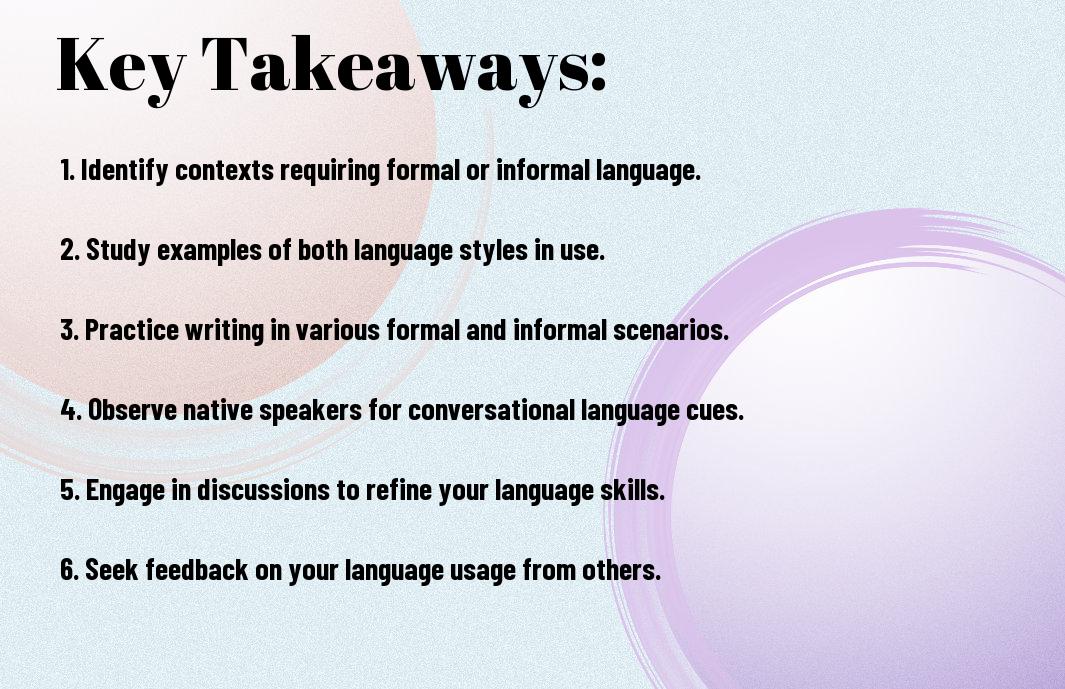 Key Takeaways:

1. Identify contexts requiring formal or informal language.

2. Study examples of both language styles in use.

3. Practice writing in various formal and informal scenarios.

4. Observe native speakers for conversational language cues.

5. Engage in discussions to refine your language skills.

6. Seek feedback on your language usage from others.